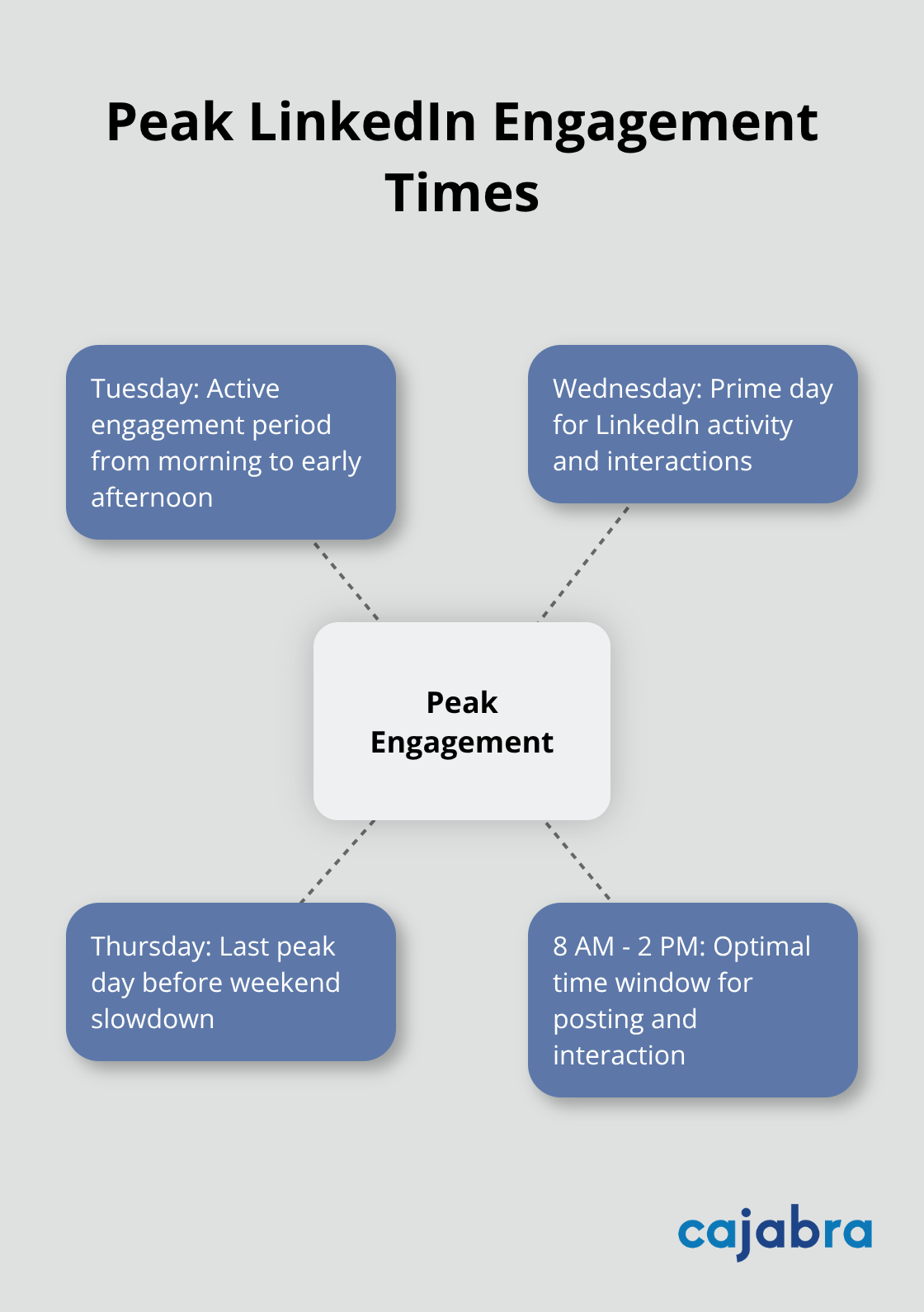 Peak LinkedIn Engagement Times

Tuesday: Active engagement period from morning to early afternoon

Wednesday: Prime day for LinkedIn activity and interactions

Peak Engagement

Thursday: Last peak day before weekend slowdown

8 AM - 2 PM: Optimal time window for posting and interaction

cajabra